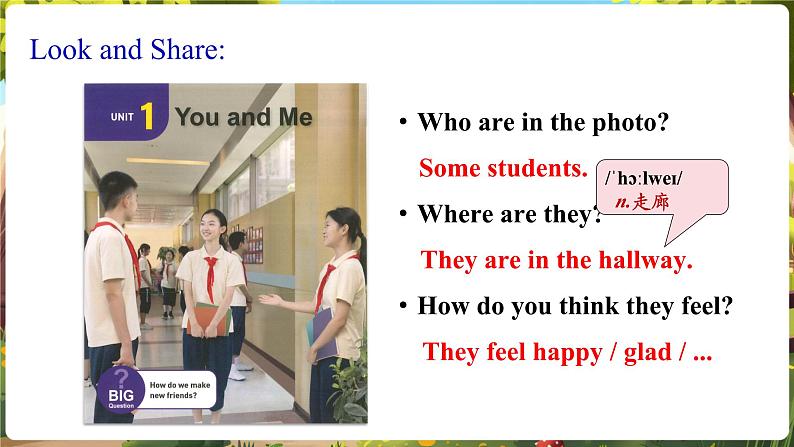 Look and Share:

UNIT 1 You and Me

? BIG Question How do we make new friends?

• Who are in the photo?

Some students.

/ˈhɔːlweɪ/ n.走廊

• Where are they?

They are in the hallway.

• How do you think they feel?

They feel happy / glad / ...